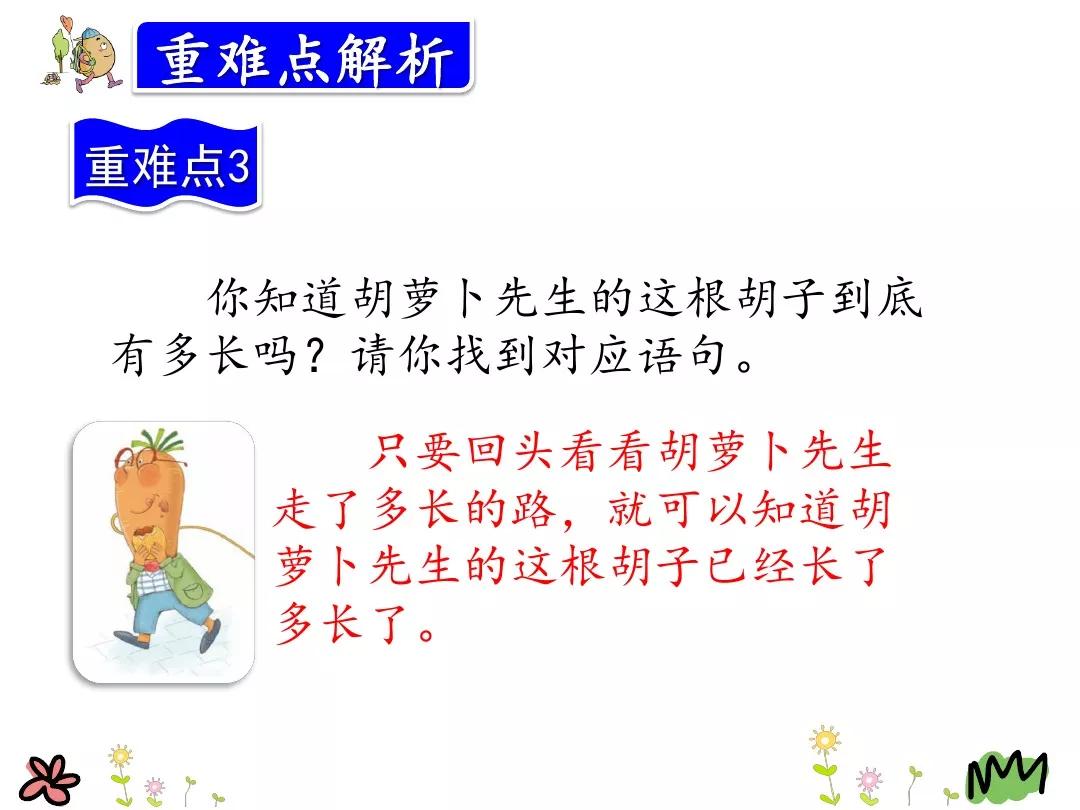 重难点解析

重难点3

你知道胡萝卜先生的这根胡子到底有多长吗？请你找到对应语句。

只要回头看看胡萝卜先生走了多长的路，就可以知道胡萝卜先生的这根胡子已经长了多长了。